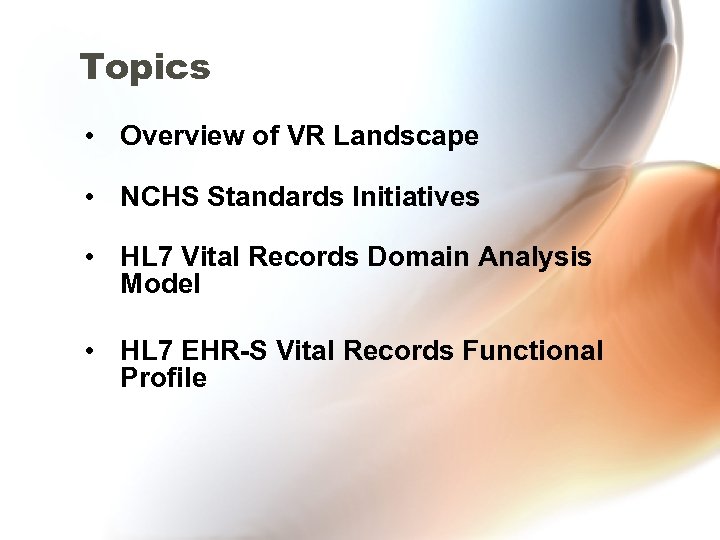 Topics

• Overview of VR Landscape

• NCHS Standards Initiatives

• HL7 Vital Records Domain Analysis Model

• HL7 EHR-S Vital Records Functional Profile